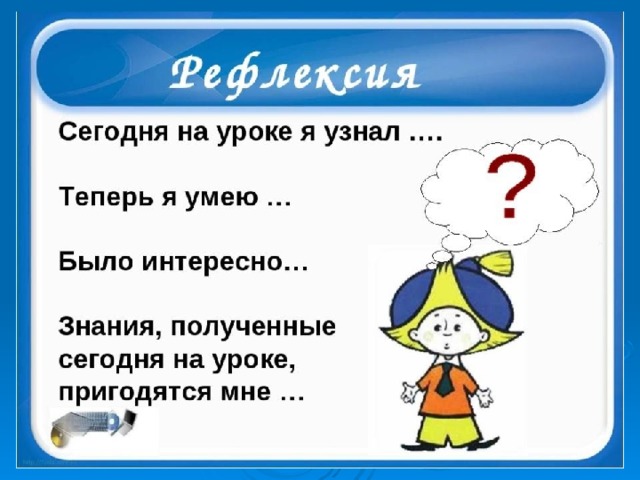 Рефлексия

Сегодня на уроке я узнал ….

Теперь я умею …

Было интересно…

Знания, полученные сегодня на уроке, пригодятся мне …

?